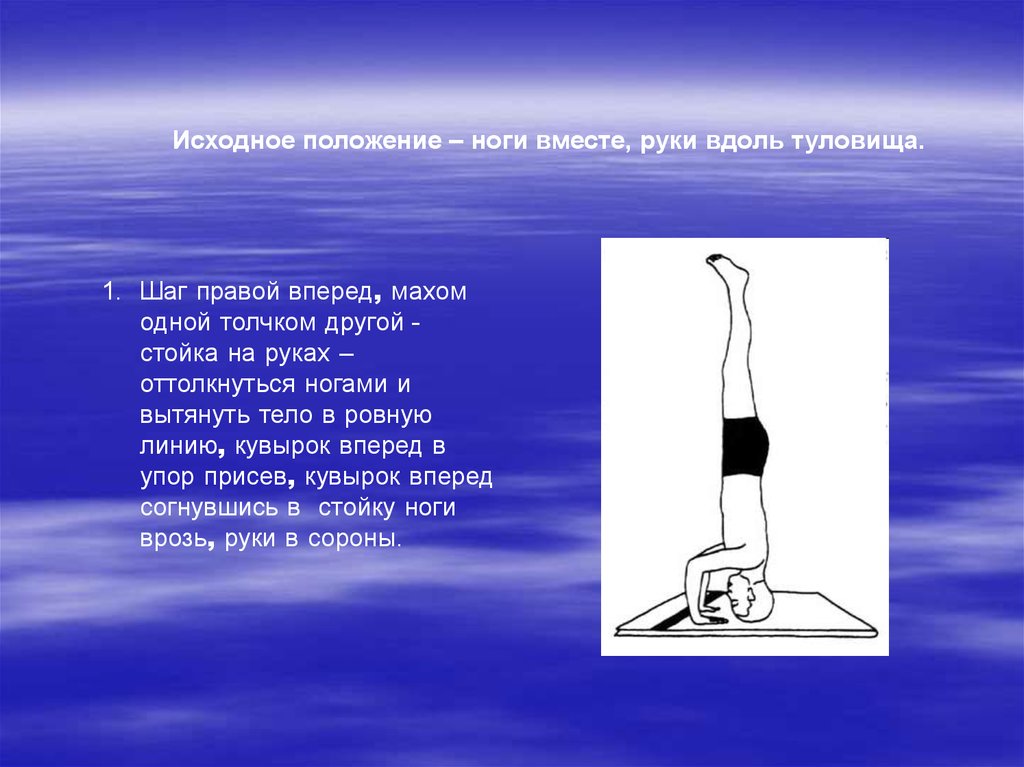 Исходное положение – ноги вместе, руки вдоль туловища.

1. Шаг правой вперед, махом одной толчком другой - стойка на руках – оттолкнуться ногами и вытянуть тело в ровную линию, кувырок вперед в упор присев, кувырок вперед согнувшись в стойку ноги врозь, руки в сороны.